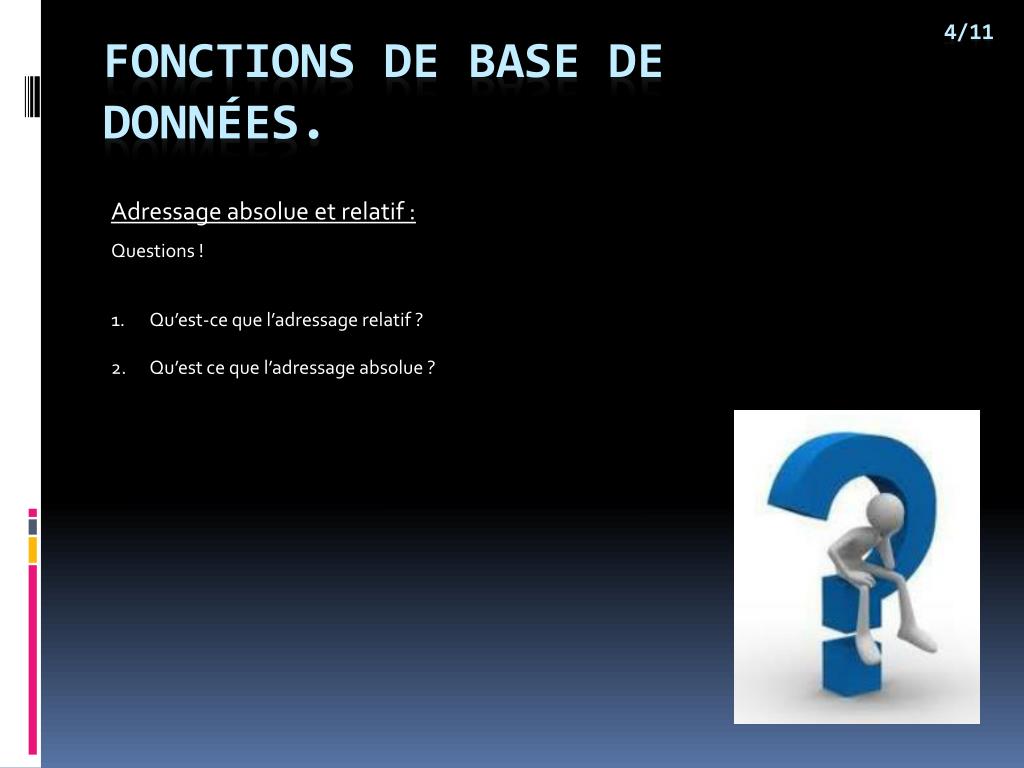 4/11

FONCTIONS DE BASE DE DONNÉES.

Adressage absolue et relatif :

Questions !

1. Qu'est-ce que l'adressage relatif ?

2. Qu'est ce que l'adressage absolue ?